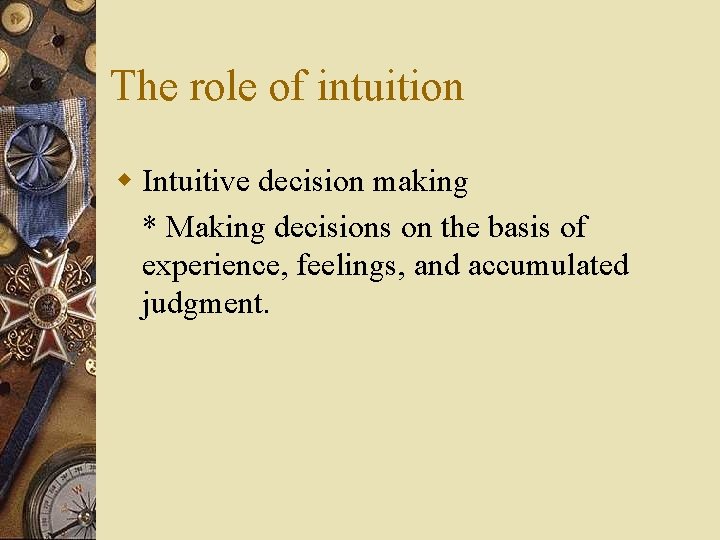 The role of intuition

Intuitive decision making

* Making decisions on the basis of experience, feelings, and accumulated judgment.